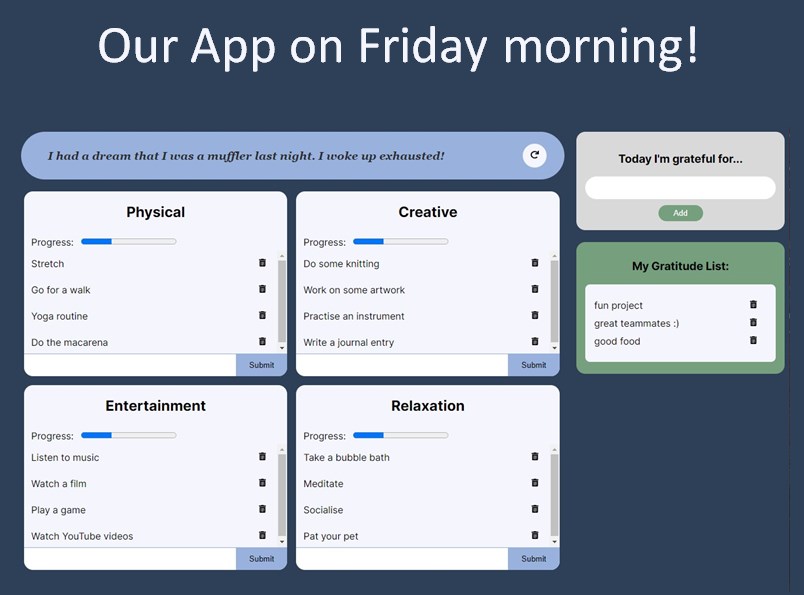 Our App on Friday morning!

I had a dream that I was a muffler last night. I woke up exhausted!

Physical

Progress:

Stretch

Go for a walk

Yoga routine

Do the macarena

Submit

Creative

Progress:

Do some knitting

Work on some artwork

Practise an instrument

Write a journal entry

Submit

Entertainment

Progress:

Listen to music

Watch a film

Play a game

Watch YouTube videos

Submit

Relaxation

Progress:

Take a bubble bath

Meditate

Socialise

Pat your pet

Submit

Today I'm grateful for...

Add

My Gratitude List:

fun project

great teammates :)

good food